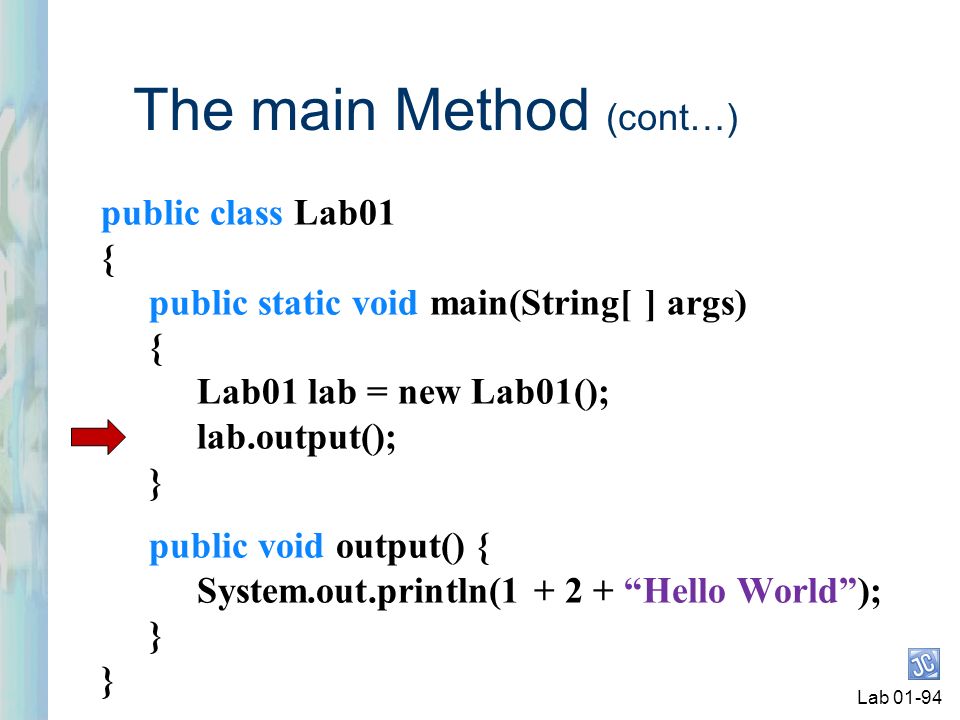 The main Method (cont…)

public class Lab01
{
public static void main(String[ ] args)
{
Lab01 lab = new Lab01();
lab.output();
}

public void output() {
System.out.println(1 + 2 + “Hello World”);
}
}

JC

Lab 01-94